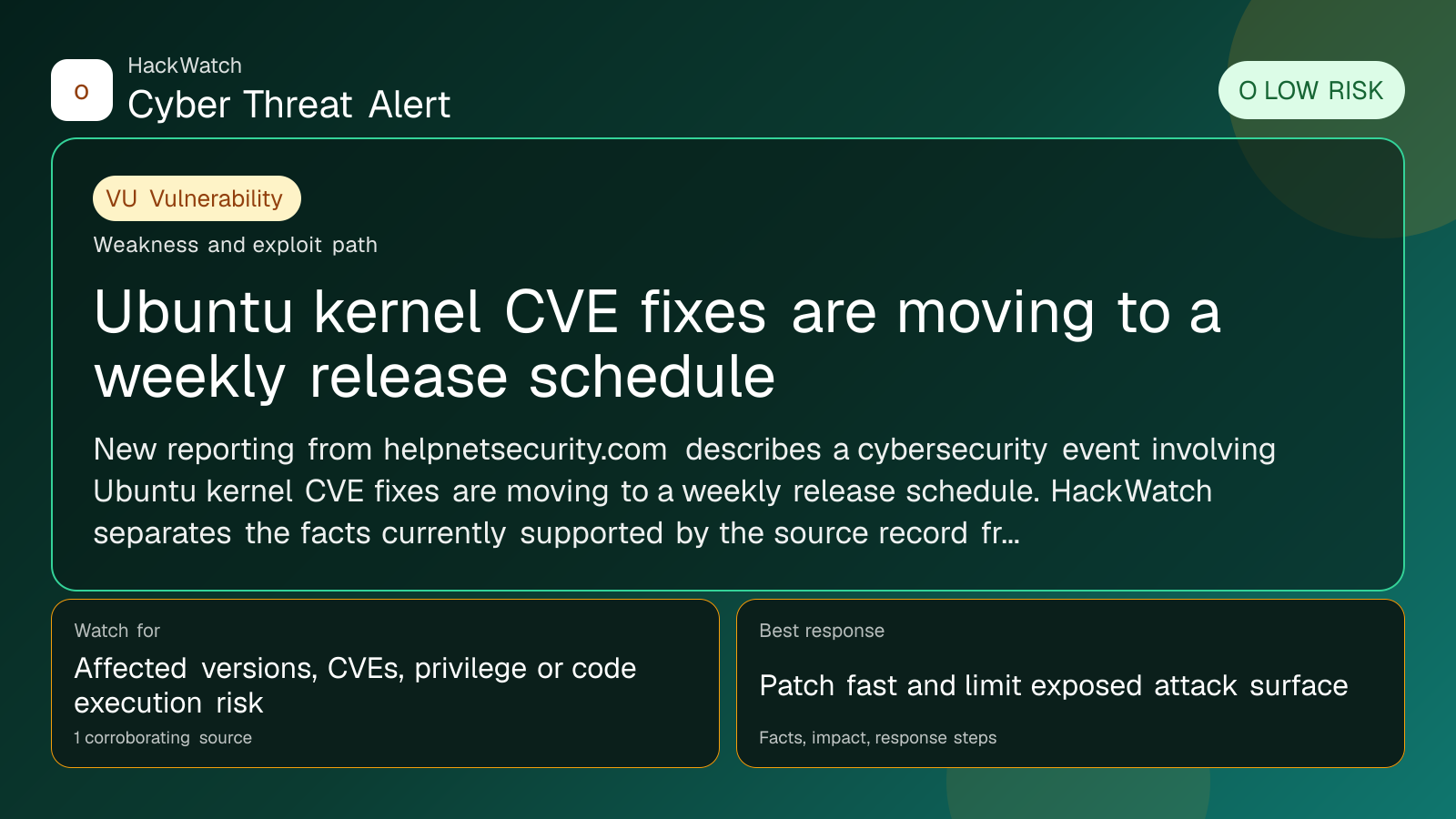 O

HackWatch

Cyber Threat Alert

O LOW RISK

VU Vulnerability

Weakness and exploit path

Ubuntu kernel CVE fixes are moving to a weekly release schedule

New reporting from helpnetsecurity.com describes a cybersecurity event involving Ubuntu kernel CVE fixes are moving to a weekly release schedule. HackWatch separates the facts currently supported by the source record fr...

Watch for

Affected versions, CVEs, privilege or code execution risk

1 corroborating source

Best response

Patch fast and limit exposed attack surface

Facts, impact, response steps